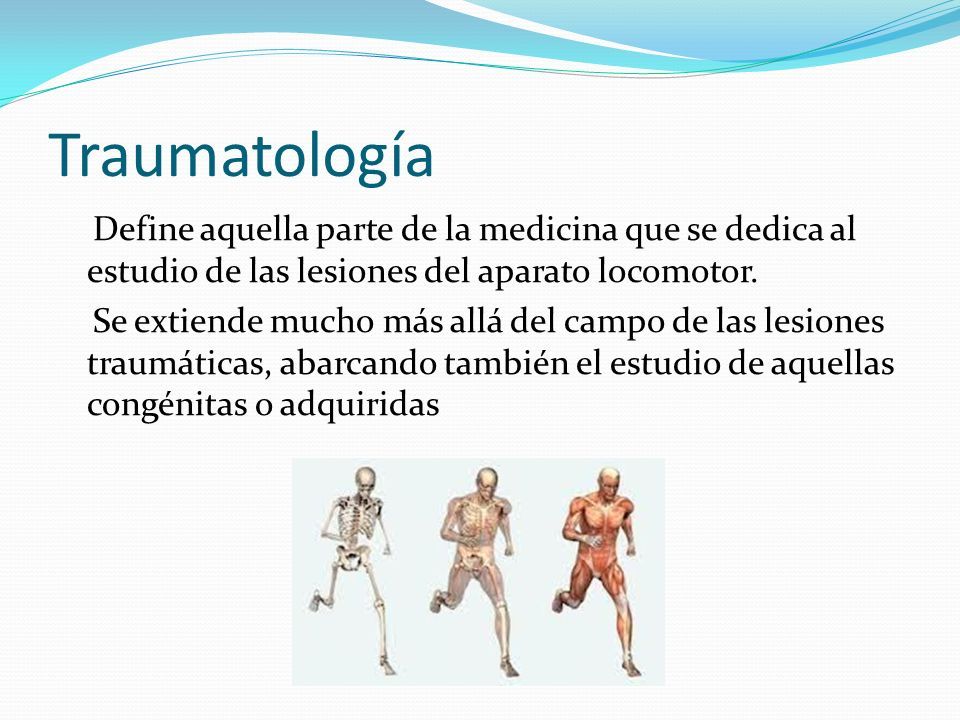 Traumatología

Define aquella parte de la medicina que se dedica al estudio de las lesiones del aparato locomotor.

Se extiende mucho más allá del campo de las lesiones traumáticas, abarcando también el estudio de aquellas congénitas o adquiridas